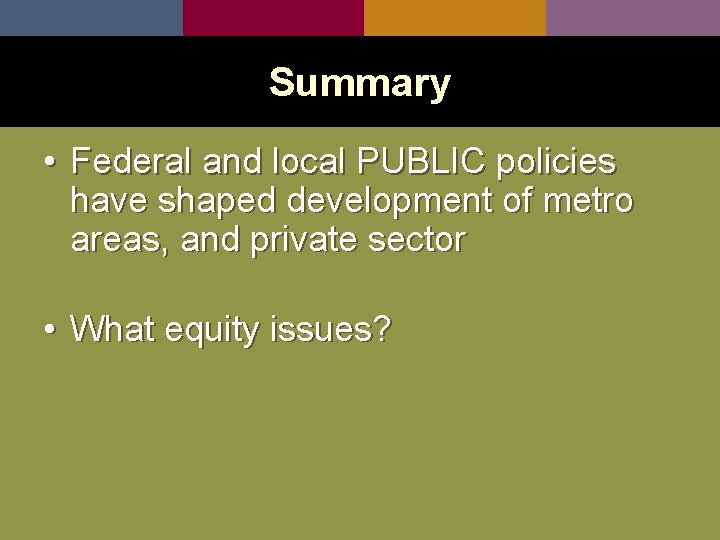 Summary

• Federal and local PUBLIC policies have shaped development of metro areas, and private sector

• What equity issues?